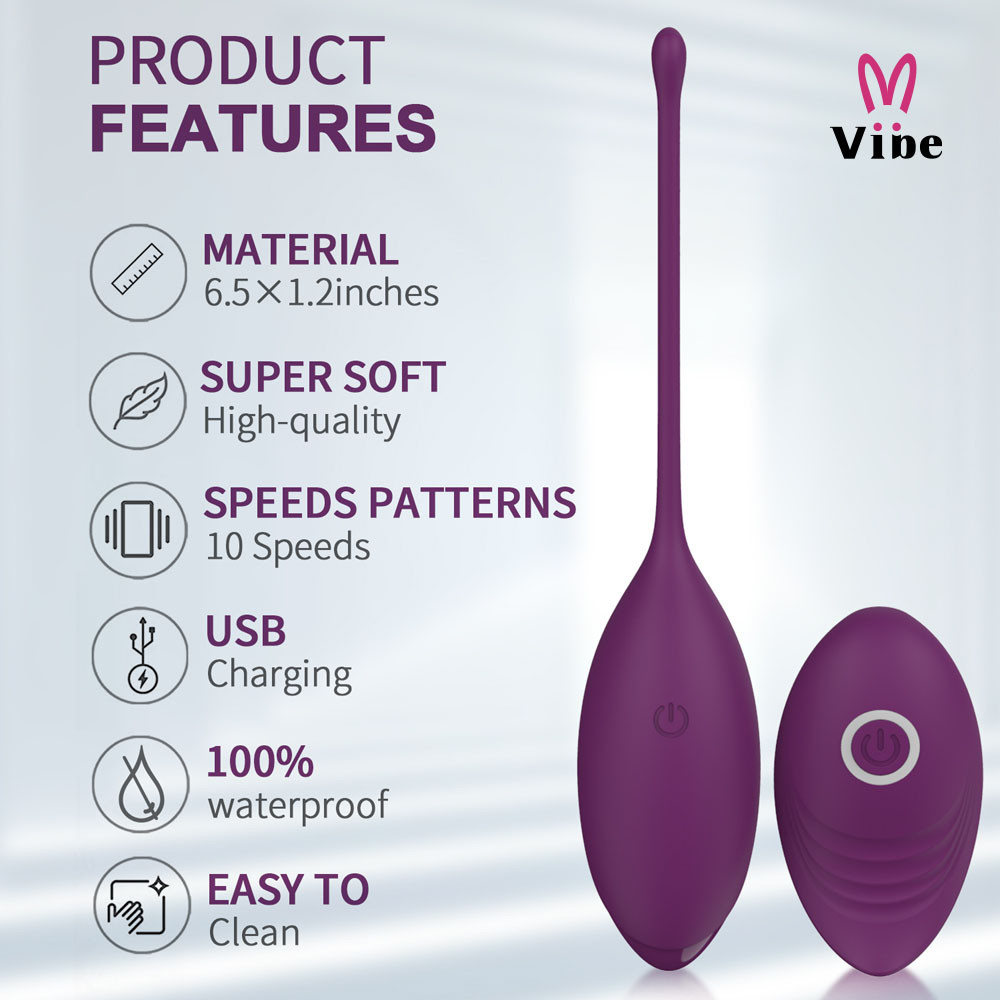 PRODUCT
FEATURES

Vibe

MATERIAL
6.5×1.2inches

SUPER SOFT
High-quality

SPEEDS PATTERNS
10 Speeds

USB
Charging

100%
waterproof

EASY TO
Clean